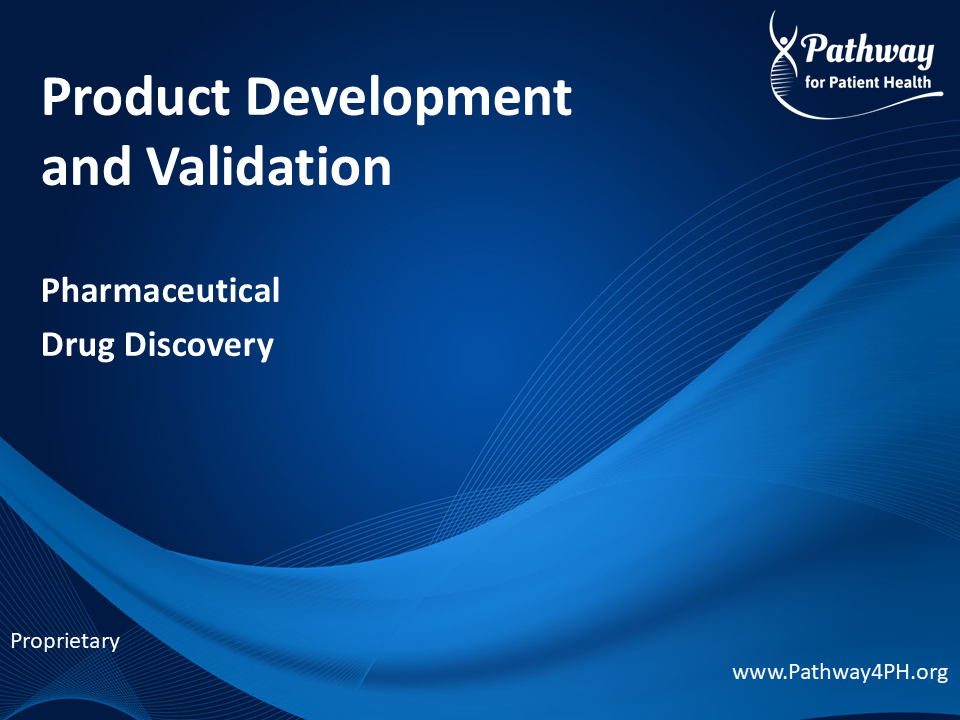 Pathway
for Patient Health

Product Development and Validation

Pharmaceutical

Drug Discovery

Proprietary

www.Pathway4PH.org